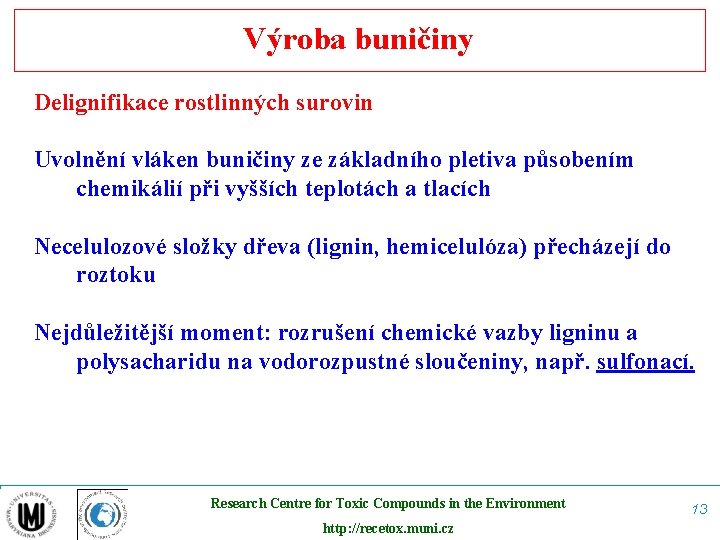 Výroba buničiny

Delignifikace rostlinných surovin

Uvolnění vláken buničiny ze základního pletiva působením chemikálií při vyšších teplotách a tlacích

Necelulozové složky dřeva (lignin, hemicelulóza) přecházejí do roztoku

Nejdůležitější moment: rozrušení chemické vazby ligninu a polysacharidu na vodorozpustné sloučeniny, např. sulfonací.

UNIVERSITAS MASARYKIANA BRUNENSIS

Research Centre for Toxic Compounds in the Environment

http://recetox.muni.cz

13